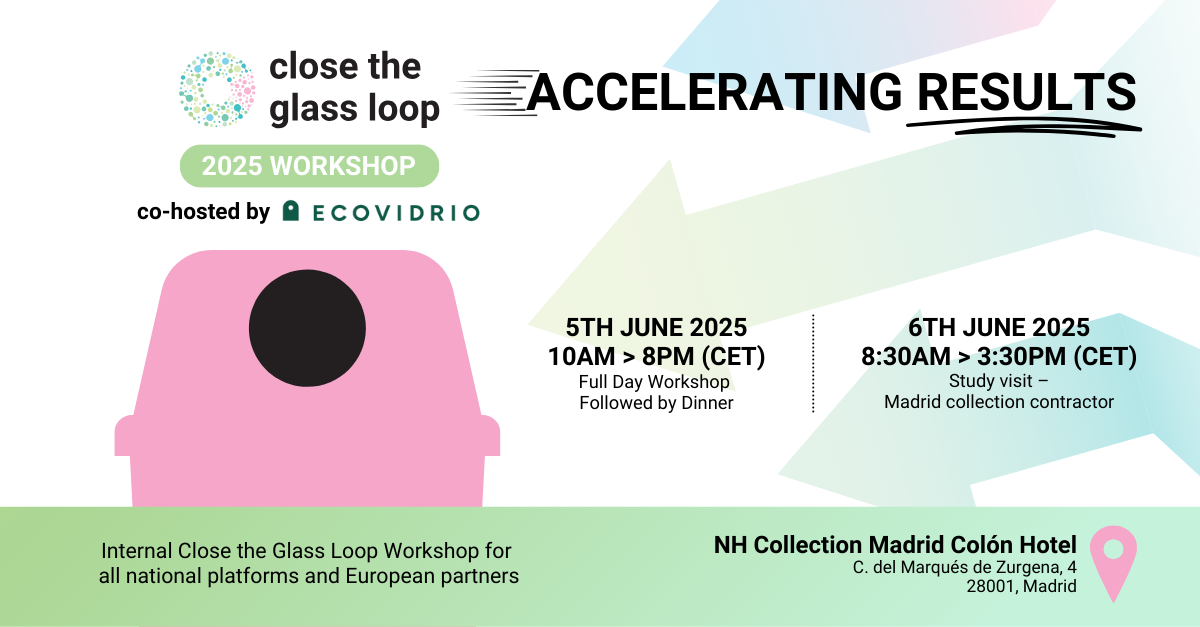 close the glass loop

ACCELERATING RESULTS

2025 WORKSHOP

co-hosted by ECOVIDRIO

5TH JUNE 2025
10AM > 8PM (CET)
Full Day Workshop
Followed by Dinner

6TH JUNE 2025
8:30AM > 3:30PM (CET)
Study visit –
Madrid collection contractor

Internal Close the Glass Loop Workshop for all national platforms and European partners

NH Collection Madrid Colón Hotel
C. del Marqués de Zurgena, 4
28001, Madrid